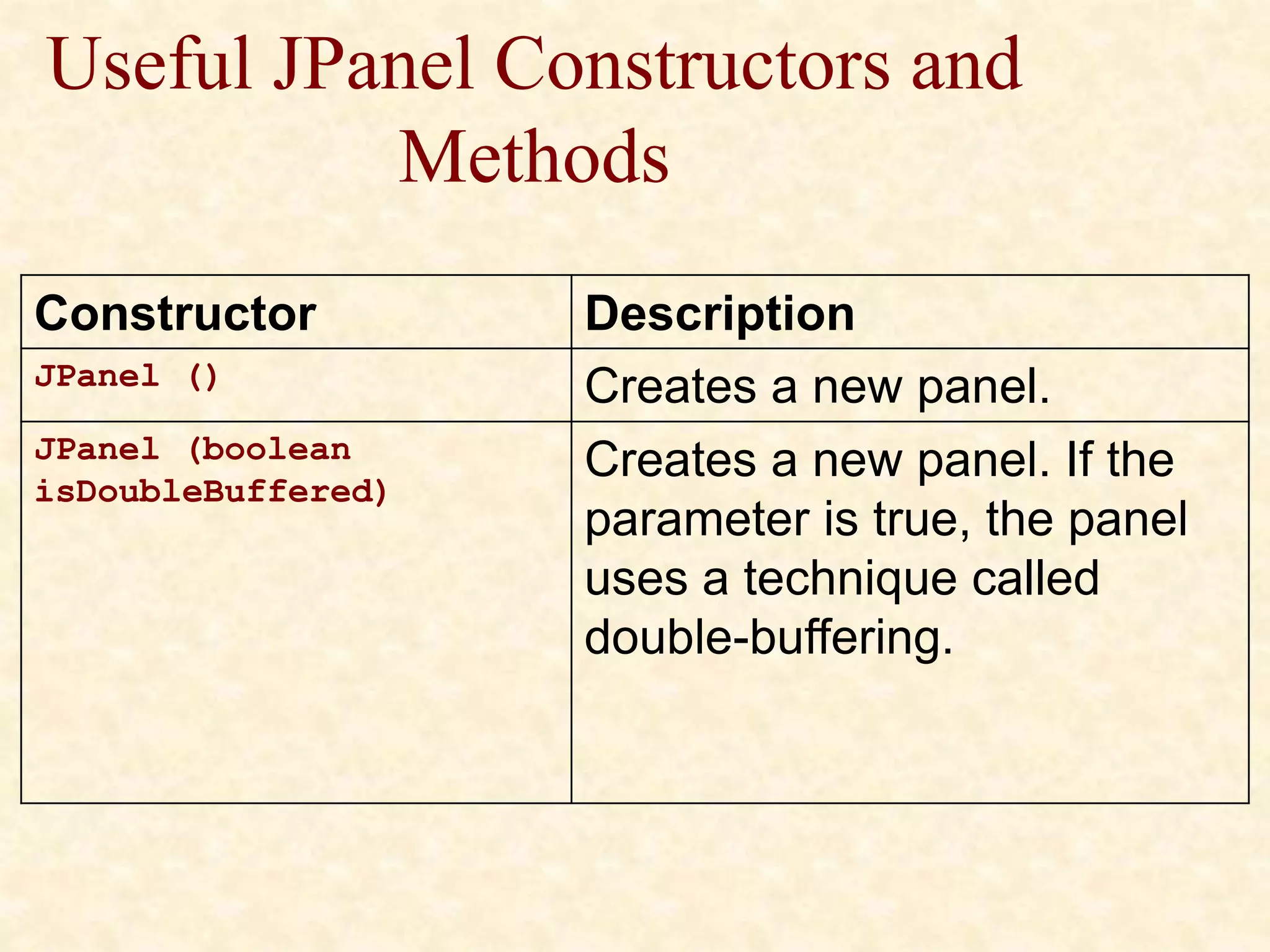 Useful JPanel Constructors and Methods

| Constructor | Description |
|---|---|
| JPanel () | Creates a new panel. |
| JPanel (boolean isDoubleBuffered) | Creates a new panel. If the parameter is true, the panel uses a technique called double-buffering. |